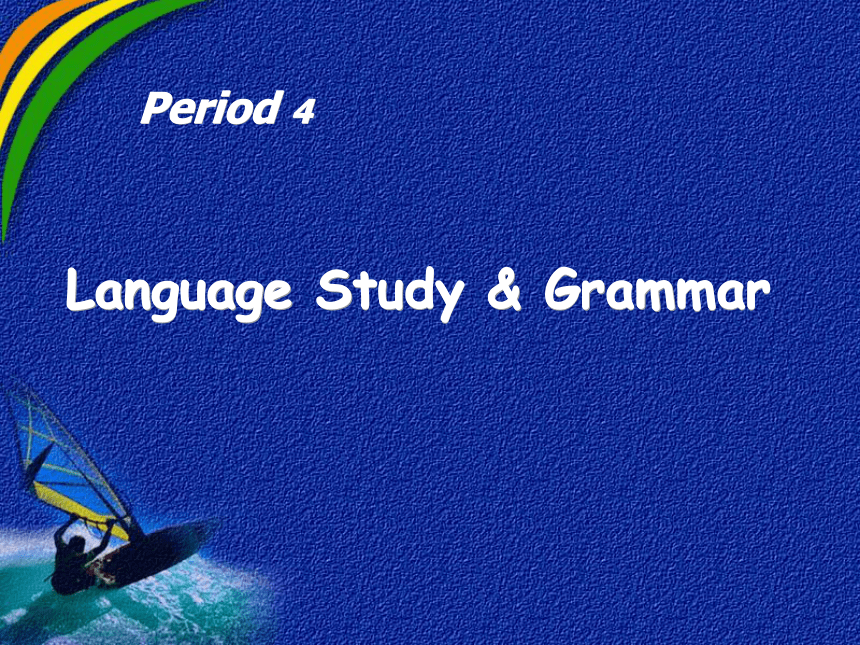 Period 4

Language Study & Grammar